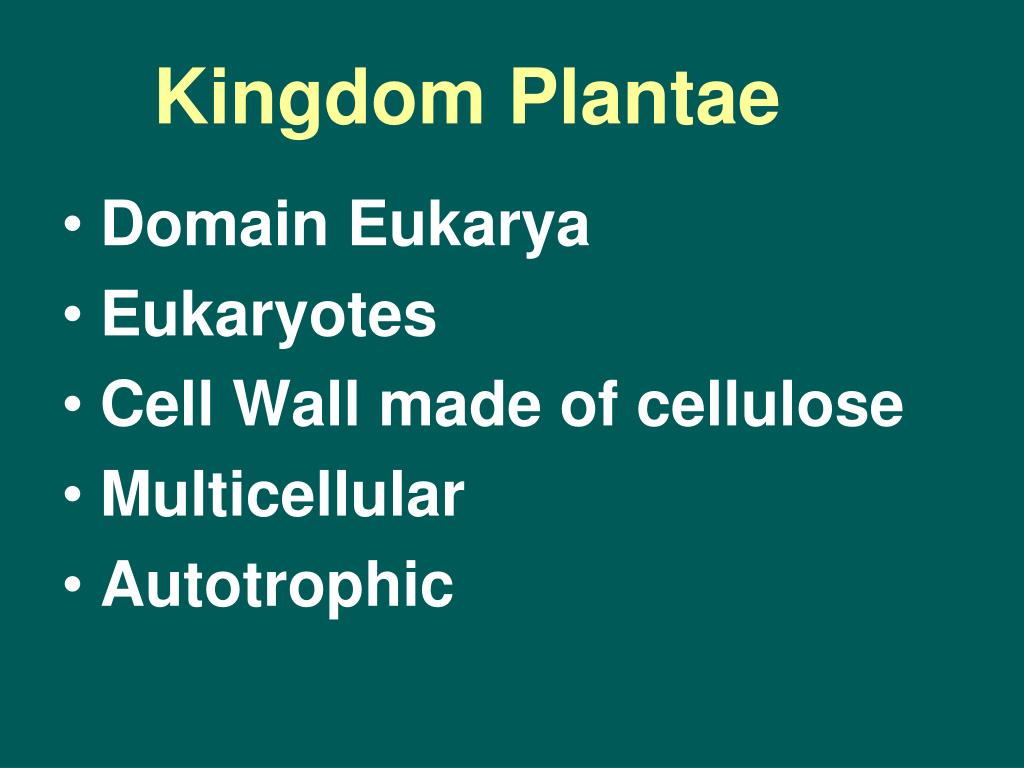 Kingdom Plantae

• Domain Eukarya
• Eukaryotes
• Cell Wall made of cellulose
• Multicellular
• Autotrophic